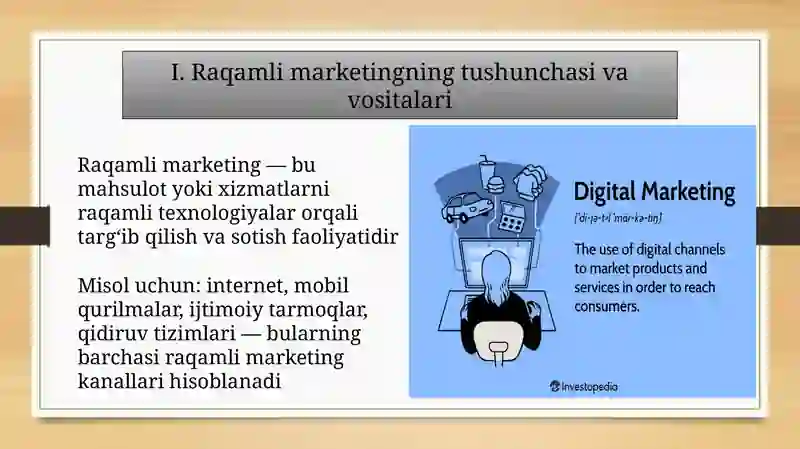 I. Raqamli marketingning tushunchasi va vositalari

Raqamli marketing — bu mahsulot yoki xizmatlarni raqamli texnologiyalar orqali targ‘ib qilish va sotish faoliyatidir

Misol uchun: internet, mobil qurilmalar, ijtimoiy tarmoqlar, qidiruv tizimlari — bularning barchasi raqamli marketing kanallari hisoblanadi

Digital Marketing

[ˈdi-jə-tᵊl ˈmär-kə-tiŋ]

The use of digital channels to market products and services in order to reach consumers.

Investopedia